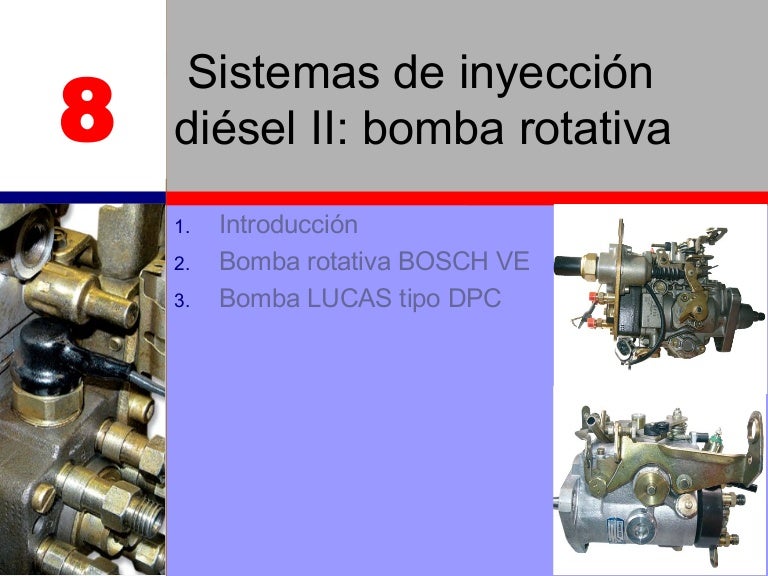 8

Sistemas de inyección diésel II: bomba rotativa

1. Introducción
2. Bomba rotativa BOSCH VE
3. Bomba LUCAS tipo DPC